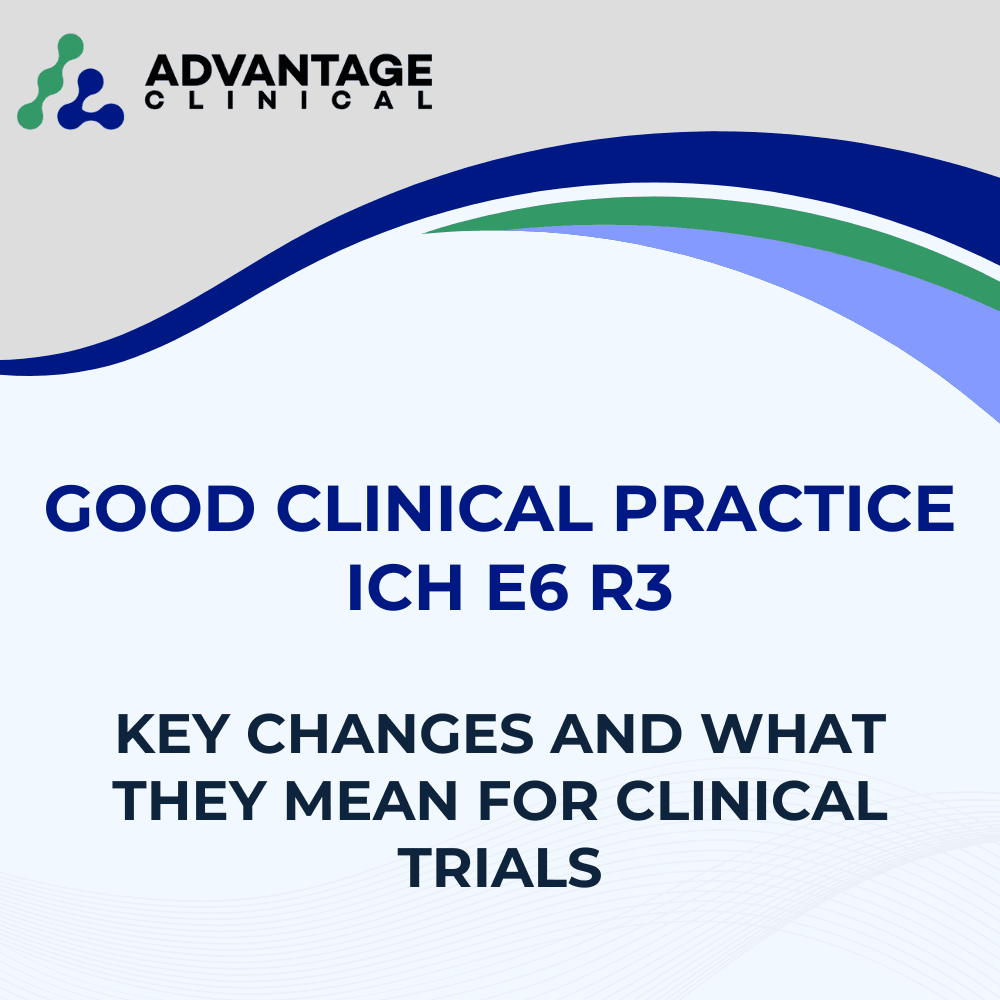 ADVANTAGE
CLINICAL

GOOD CLINICAL PRACTICE
ICH E6 R3

KEY CHANGES AND WHAT THEY MEAN FOR CLINICAL TRIALS